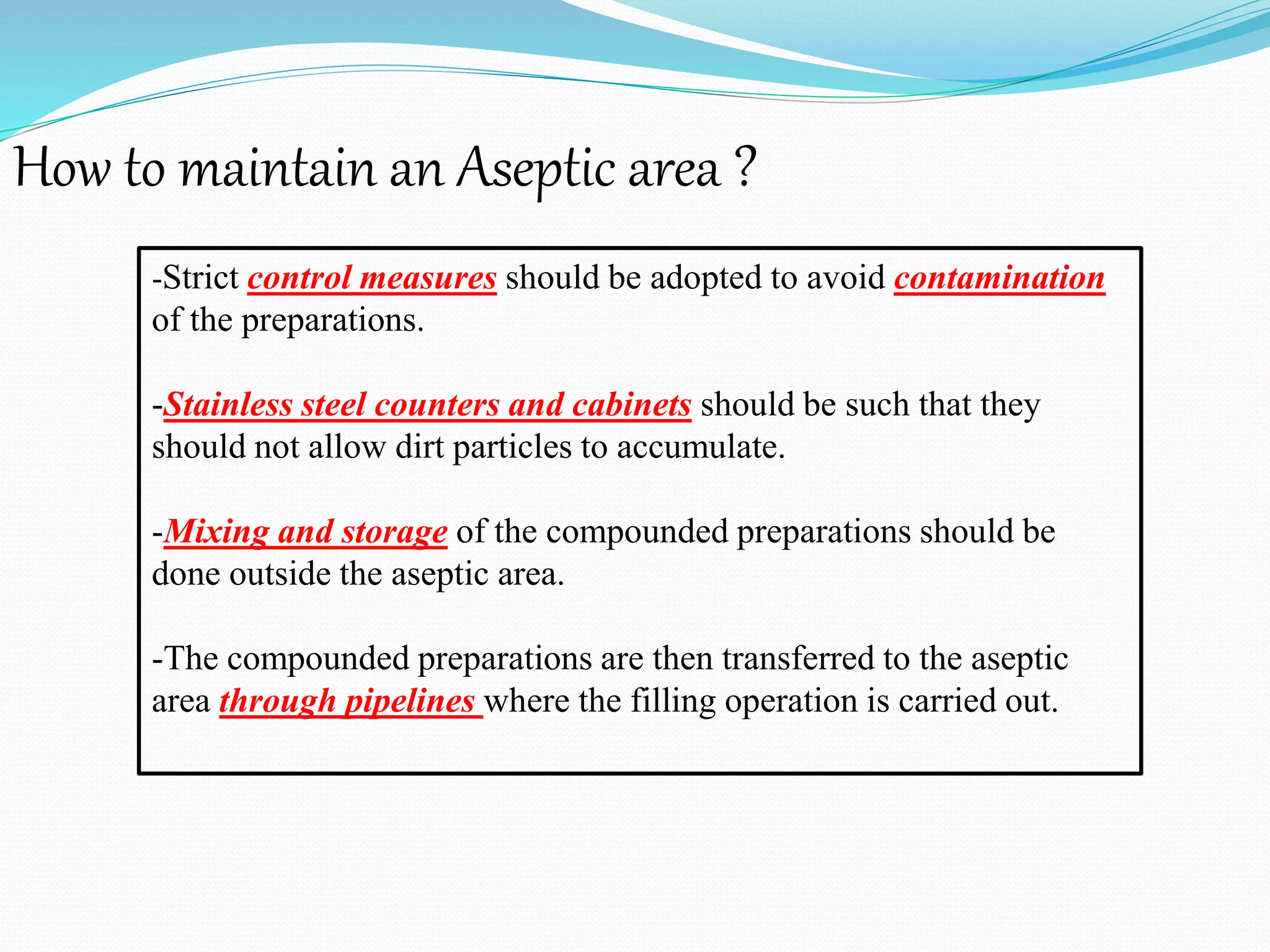 How to maintain an Aseptic area ?

-Strict control measures should be adopted to avoid contamination of the preparations.

-Stainless steel counters and cabinets should be such that they should not allow dirt particles to accumulate.

-Mixing and storage of the compounded preparations should be done outside the aseptic area.

-The compounded preparations are then transferred to the aseptic area through pipelines where the filling operation is carried out.